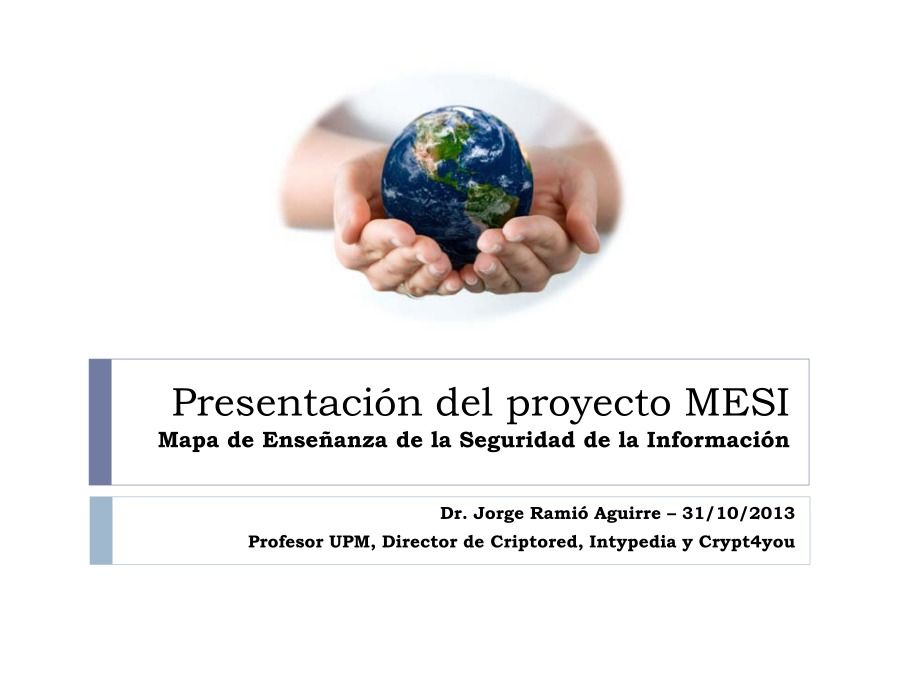 Presentación del proyecto MESI
Mapa de Enseñanza de la Seguridad de la Información

Dr. Jorge Ramió Aguirre – 31/10/2013
Profesor UPM, Director de Criptored, Intypedia y Crypt4you